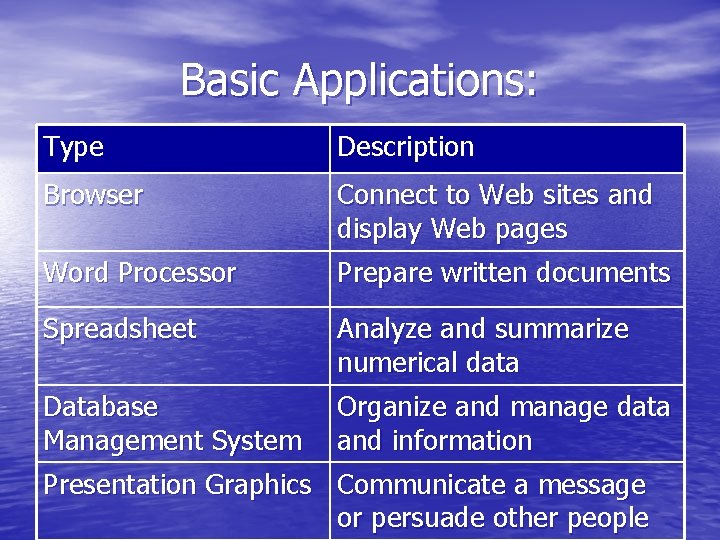 Basic Applications:

| Type | Description |
|---|---|
| Browser | Connect to Web sites and display Web pages |
| Word Processor | Prepare written documents |
| Spreadsheet | Analyze and summarize numerical data |
| Database Management System | Organize and manage data and information |
| Presentation Graphics | Communicate a message or persuade other people |